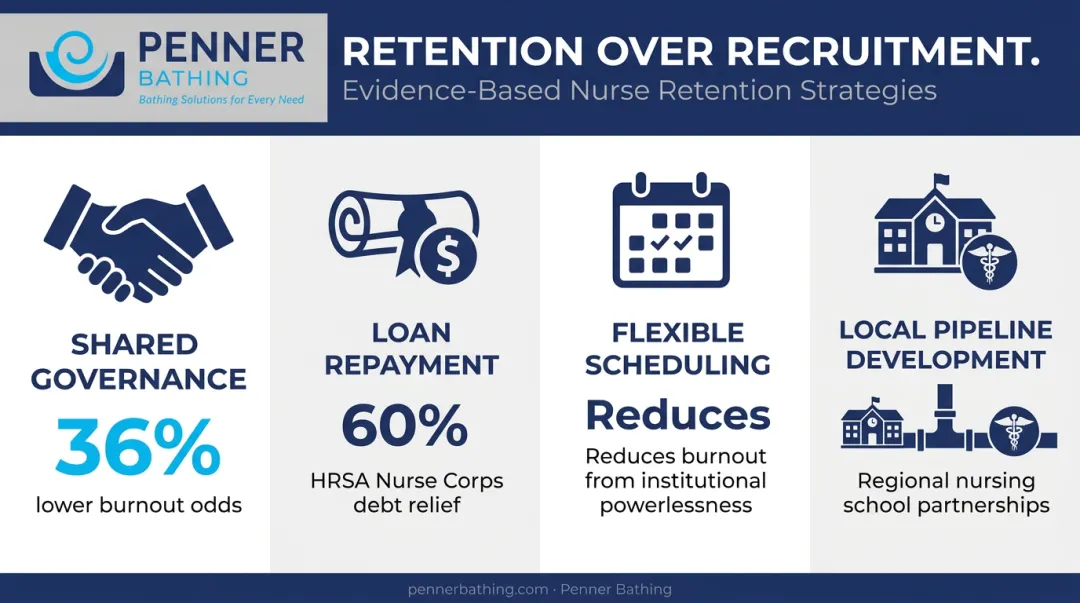 PENNER BATHING
Bathing Solutions for Every Need

RETENTION OVER RECRUITMENT.
Evidence-Based Nurse Retention Strategies

SHARED GOVERNANCE
36%
lower burnout odds

LOAN REPAYMENT
60%
HRSA Nurse Corps debt relief

FLEXIBLE SCHEDULING
Reduces
Reduces burnout from institutional powerlessness

LOCAL PIPELINE DEVELOPMENT
Regional nursing school partnerships

pennerbathing.com · Penner Bathing